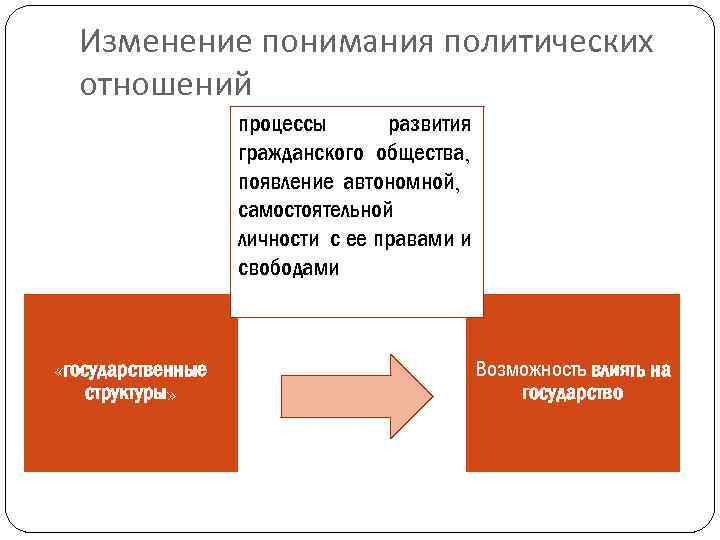 Изменение понимания политических отношений

процессы развития гражданского общества, появление автономной, самостоятельной личности с ее правами и свободами

«государственные структуры»

Возможность влиять на государство